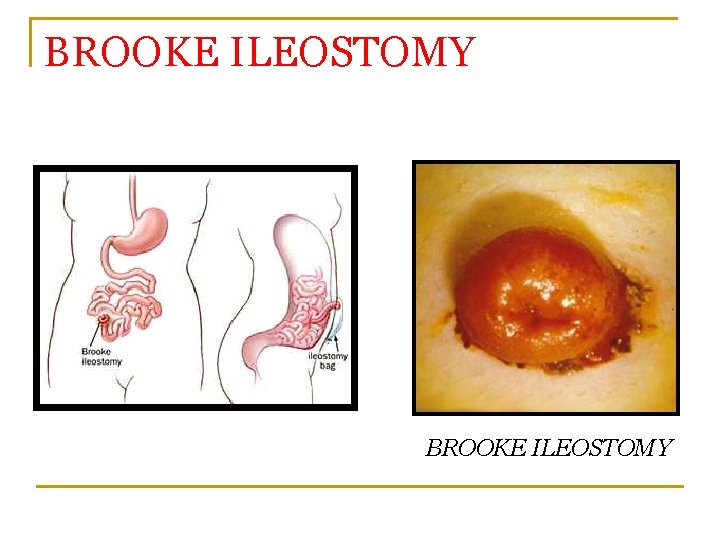 BROOKE ILEOSTOMY

Brooke ileostomy

ileostomy bag

BROOKE ILEOSTOMY